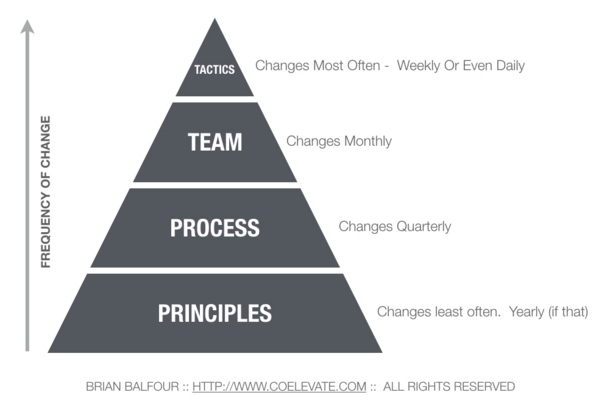 FREQUENCY OF CHANGE

TACTICS Changes Most Often - Weekly Or Even Daily

TEAM Changes Monthly

PROCESS Changes Quarterly

PRINCIPLES Changes least often. Yearly (if that)

BRIAN BALFOUR :: HTTP://WWW.COELEVATE.COM :: ALL RIGHTS RESERVED